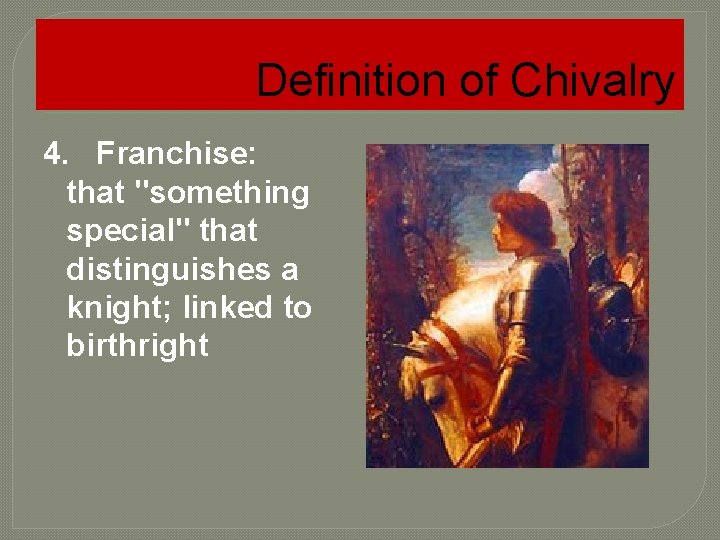 Definition of Chivalry

4. Franchise: that "something special" that distinguishes a knight; linked to birthright